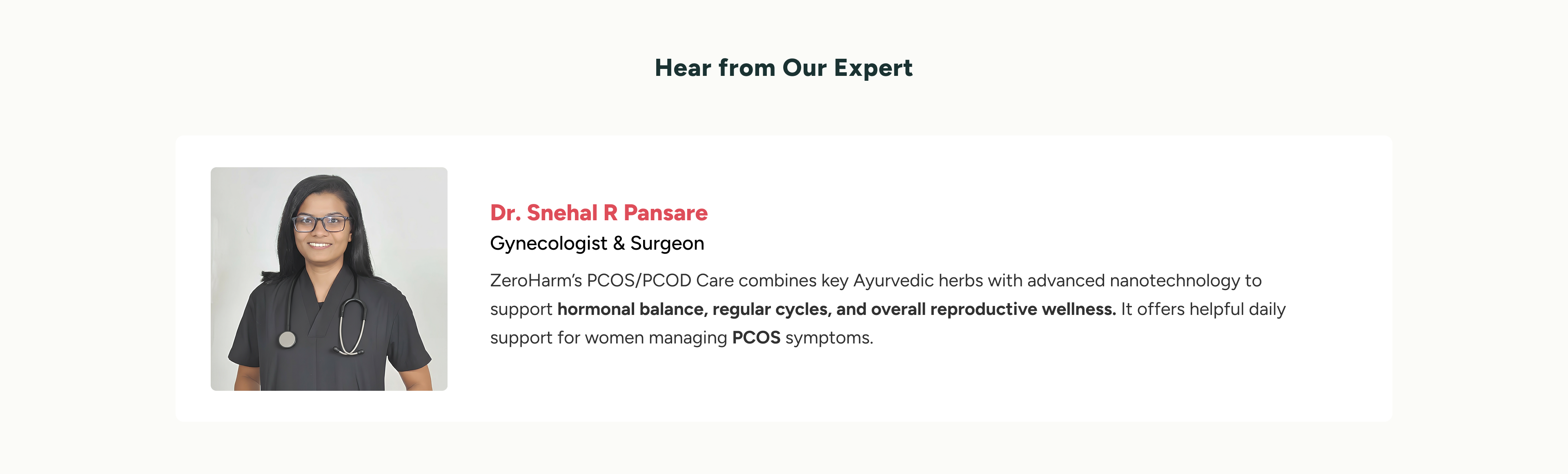 Hear from Our Expert

Dr. Snehal R Pansare

Gynecologist & Surgeon

ZeroHarm's PCOS/PCOD Care combines key Ayurvedic herbs with advanced nanotechnology to support hormonal balance, regular cycles, and overall reproductive wellness. It offers helpful daily support for women managing PCOS symptoms.